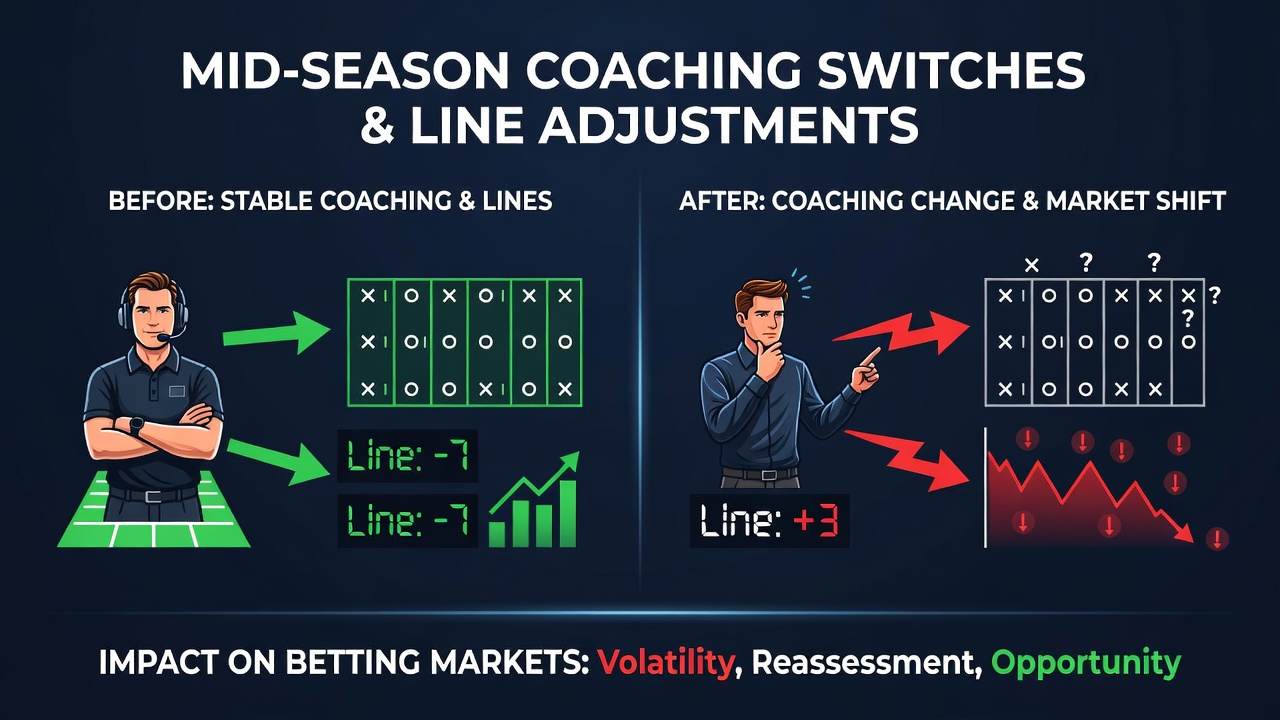 MID-SEASON COACHING SWITCHES & LINE ADJUSTMENTS

BEFORE: STABLE COACHING & LINES

Line: -7

Line: -7

AFTER: COACHING CHANGE & MARKET SHIFT

Line: +3

IMPACT ON BETTING MARKETS: Volatility, Reassessment, Opportunity